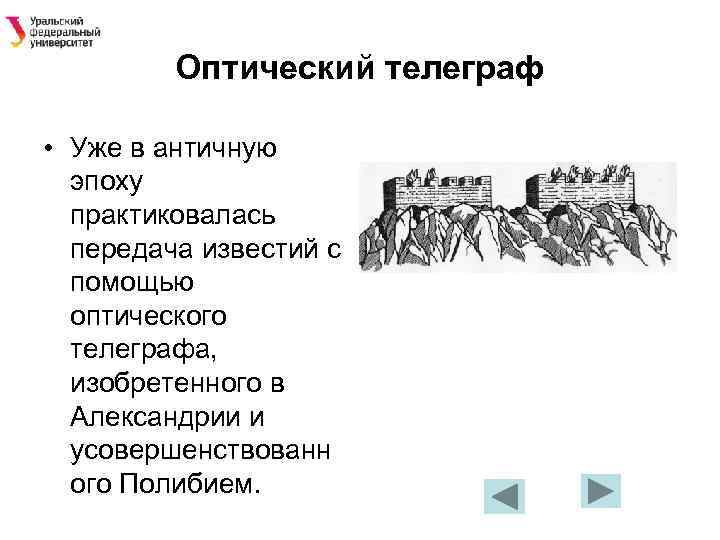 Уральский федеральный университет

Оптический телеграф

• Уже в античную эпоху практиковалась передача известий с помощью оптического телеграфа, изобретенного в Александрии и усовершенствованн ого Полибием.